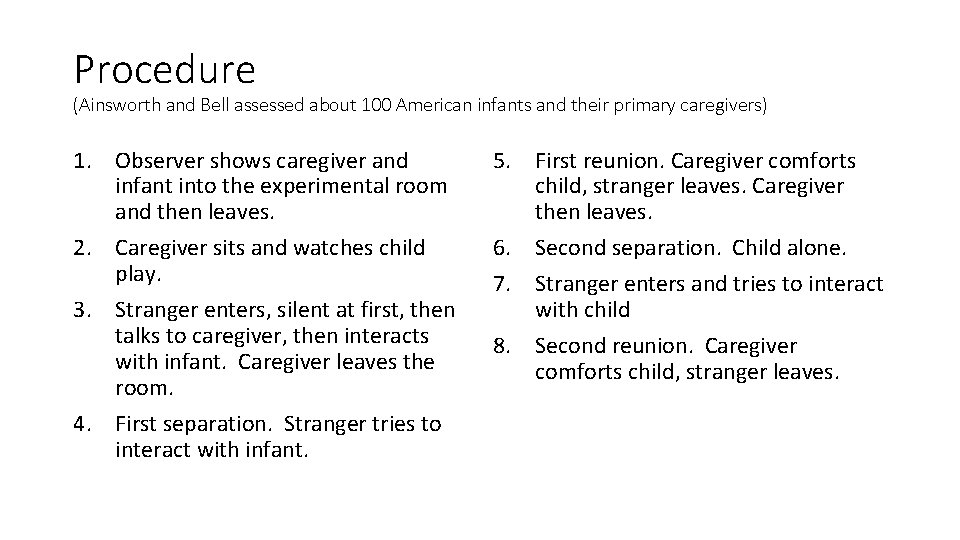 Procedure
(Ainsworth and Bell assessed about 100 American infants and their primary caregivers)

1. Observer shows caregiver and infant into the experimental room and then leaves.
2. Caregiver sits and watches child play.
3. Stranger enters, silent at first, then talks to caregiver, then interacts with infant. Caregiver leaves the room.
4. First separation. Stranger tries to interact with infant.

5. First reunion. Caregiver comforts child, stranger leaves. Caregiver then leaves.
6. Second separation. Child alone.
7. Stranger enters and tries to interact with child
8. Second reunion. Caregiver comforts child, stranger leaves.